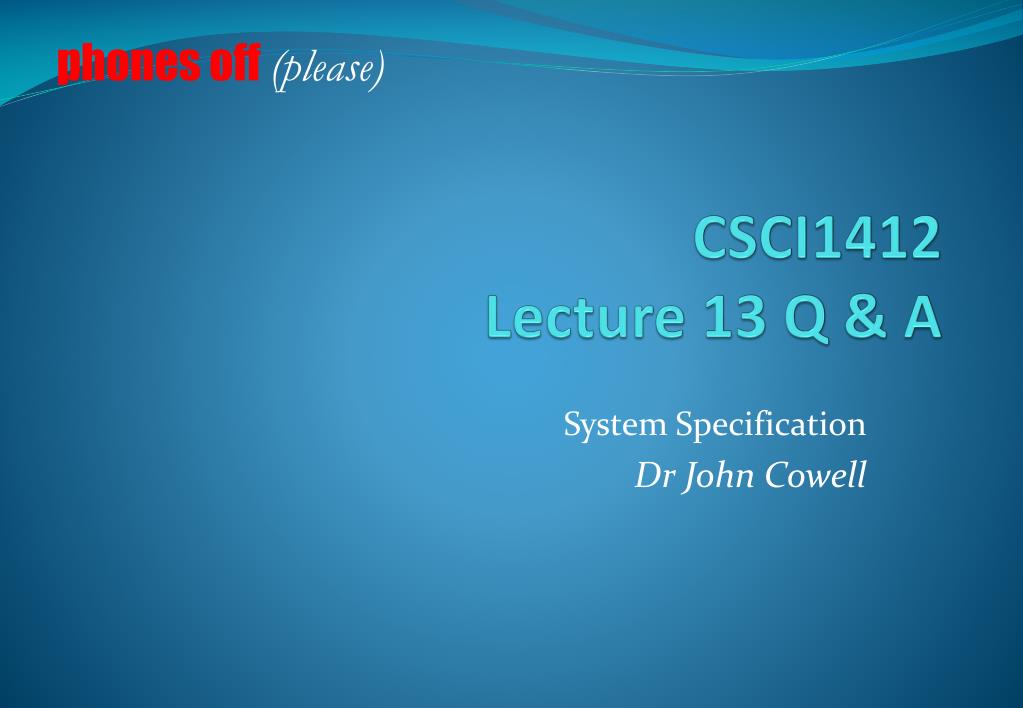 phones off (please)

CSCI1412
Lecture 13 Q & A

System Specification
Dr John Cowell